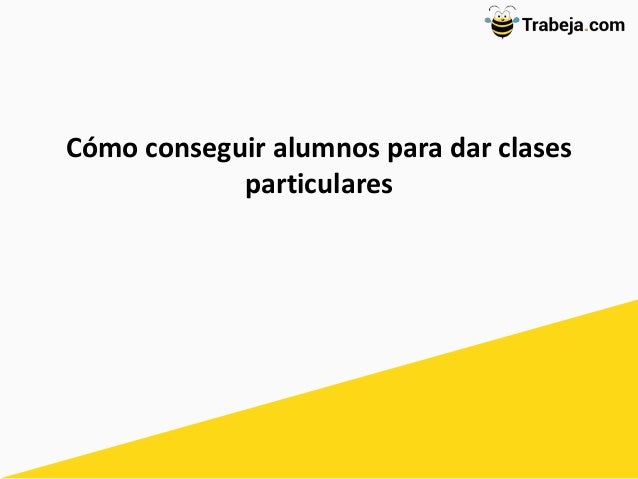 Trabeja.com

Cómo conseguir alumnos para dar clases particulares